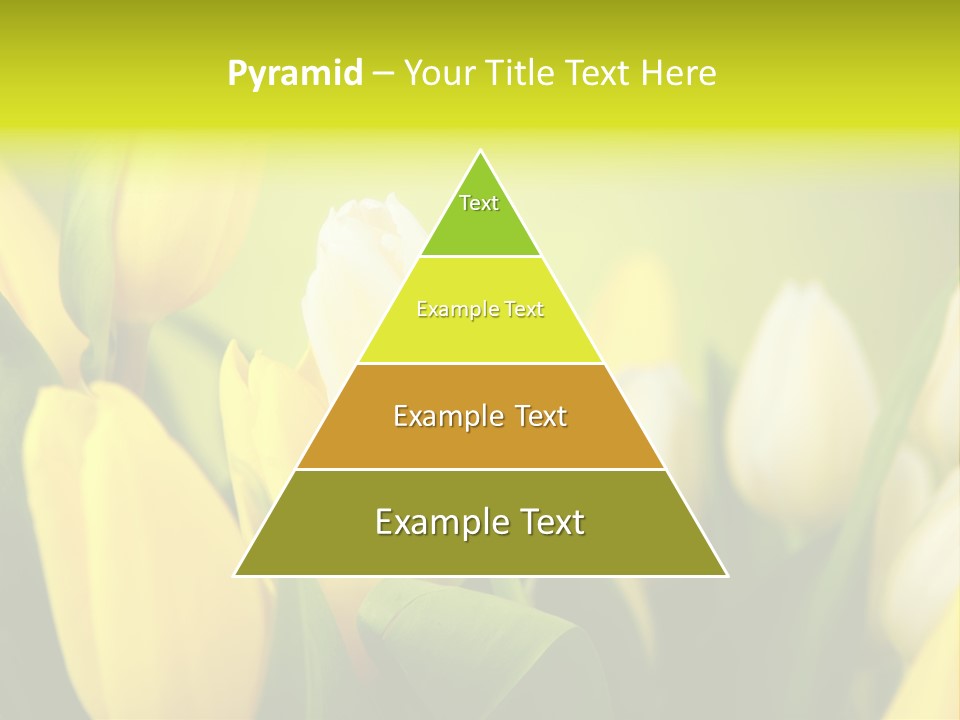 Pyramid – Your Title Text Here

Text

Example Text

Example Text

Example Text